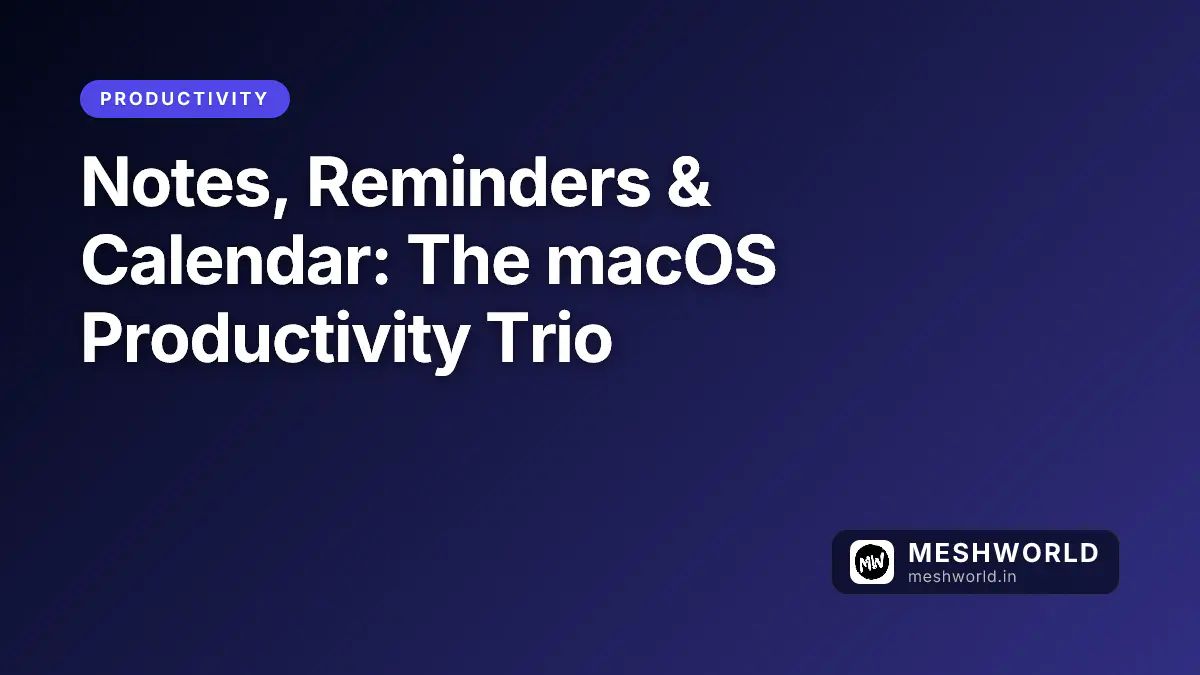 PRODUCTIVITY

Notes, Reminders & Calendar: The macOS Productivity Trio

MW

MESHWORLD
meshworld.in